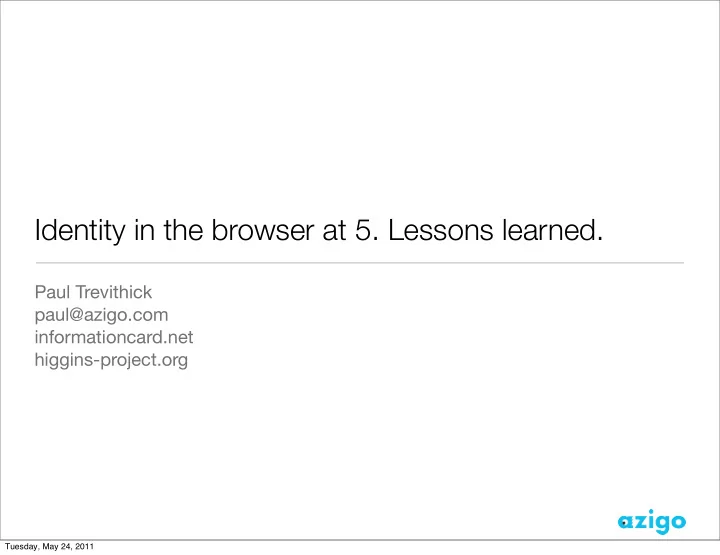 Identity in the browser at 5. Lessons learned.

Paul Trevithick
paul@azigo.com
informationcard.net
higgins-project.org

azigo

Tuesday, May 24, 2011